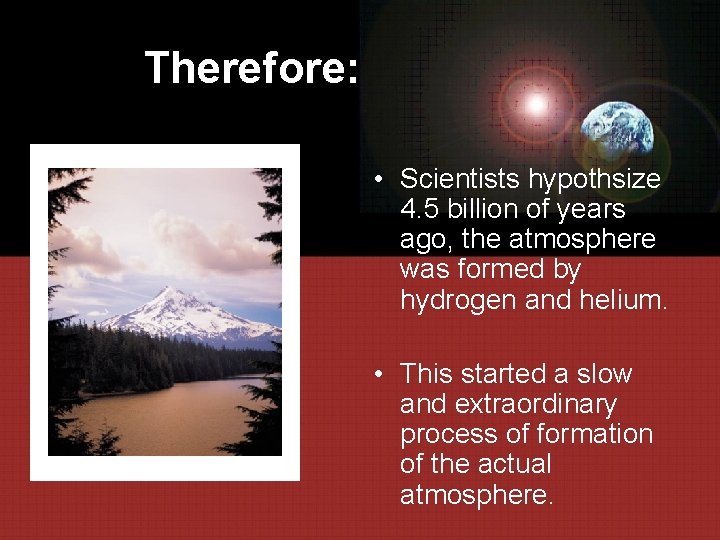 Therefore:

• Scientists hypothsize 4.5 billion of years ago, the atmosphere was formed by hydrogen and helium.

• This started a slow and extraordinary process of formation of the actual atmosphere.